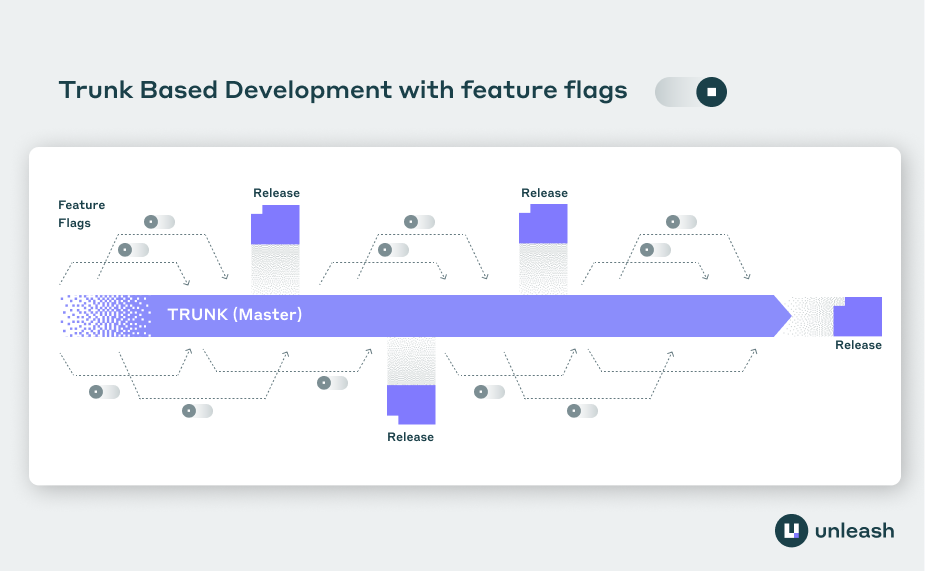 Trunk Based Development with feature flags

Feature Flags

Release

Release

TRUNK (Master)

Release

Release

unleash